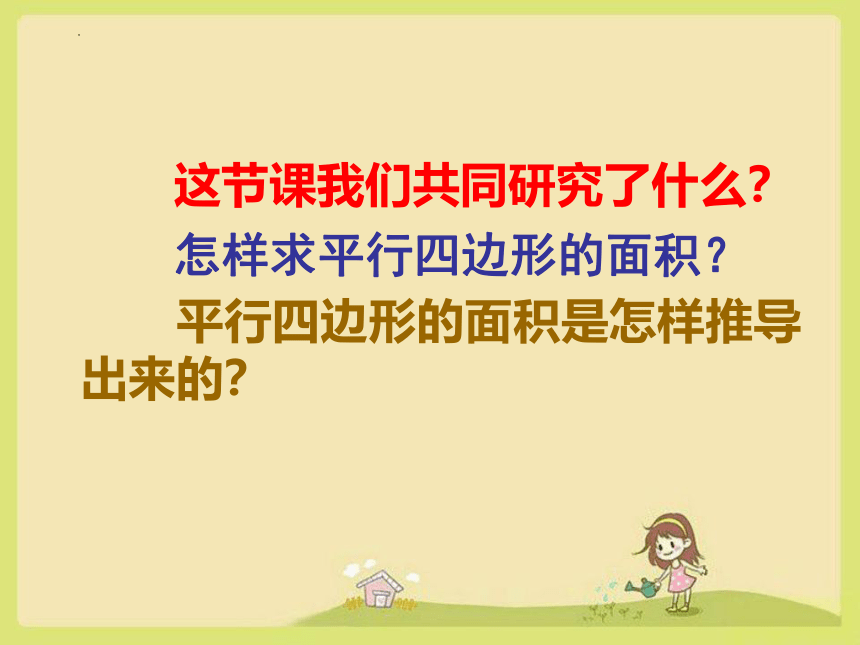 这节课我们共同研究了什么?

怎样求平行四边形的面积？

平行四边形的面积是怎样推导出来的?